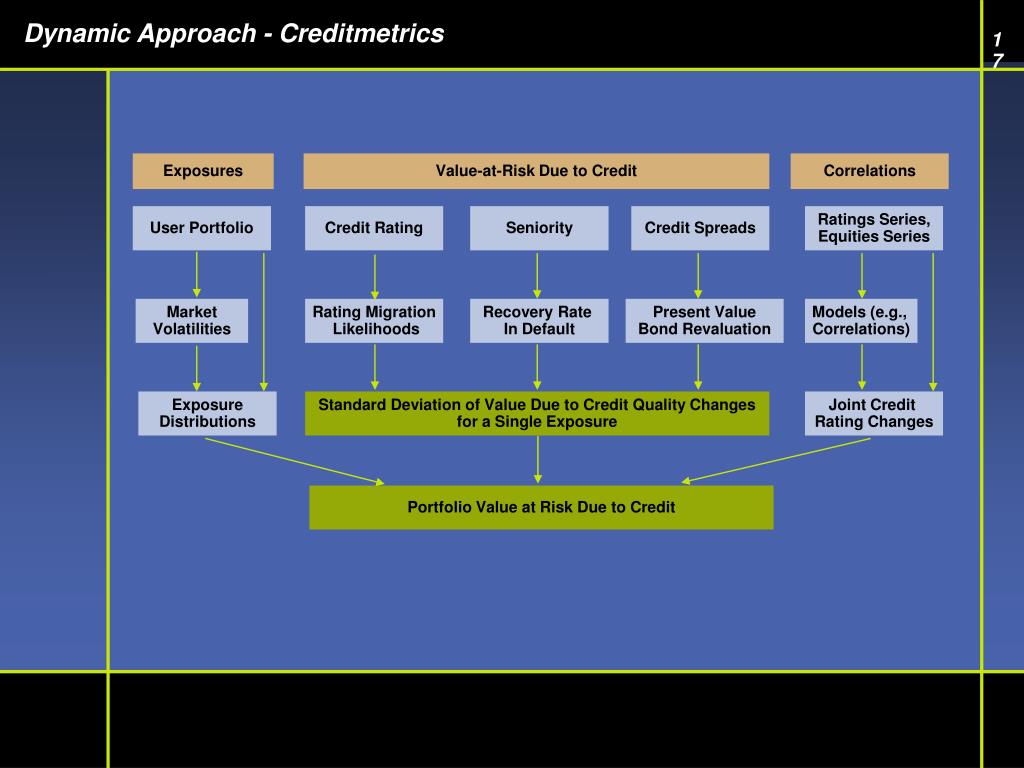 Dynamic Approach - Creditmetrics

17

Exposures

Value-at-Risk Due to Credit

Correlations

User Portfolio

Credit Rating

Seniority

Credit Spreads

Ratings Series, Equities Series

Market Volatilities

Rating Migration Likelihoods

Recovery Rate In Default

Present Value Bond Revaluation

Models (e.g., Correlations)

Exposure Distributions

Standard Deviation of Value Due to Credit Quality Changes for a Single Exposure

Joint Credit Rating Changes

Portfolio Value at Risk Due to Credit